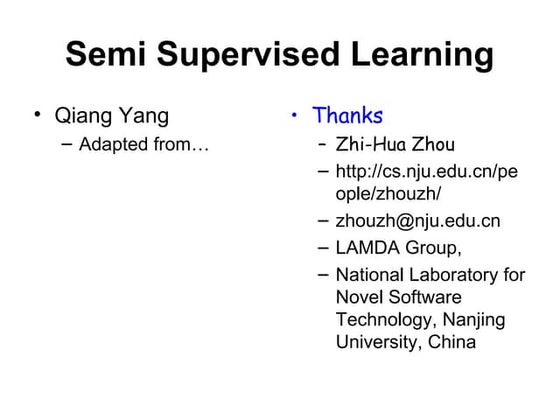 Semi Supervised Learning

• Qiang Yang
– Adapted from…

• Thanks
– Zhi-Hua Zhou
– http://cs.nju.edu.cn/people/zhouzh/
– zhouzh@nju.edu.cn
– LAMDA Group,
– National Laboratory for Novel Software Technology, Nanjing University, China